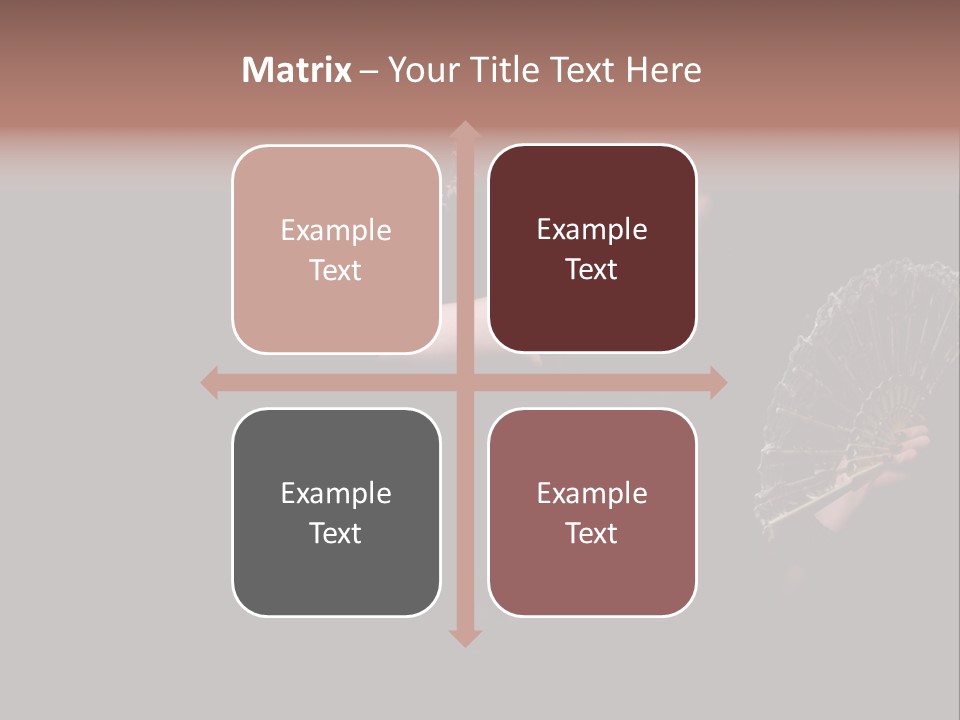 Matrix – Your Title Text Here

Example Text

Example Text

Example Text

Example Text